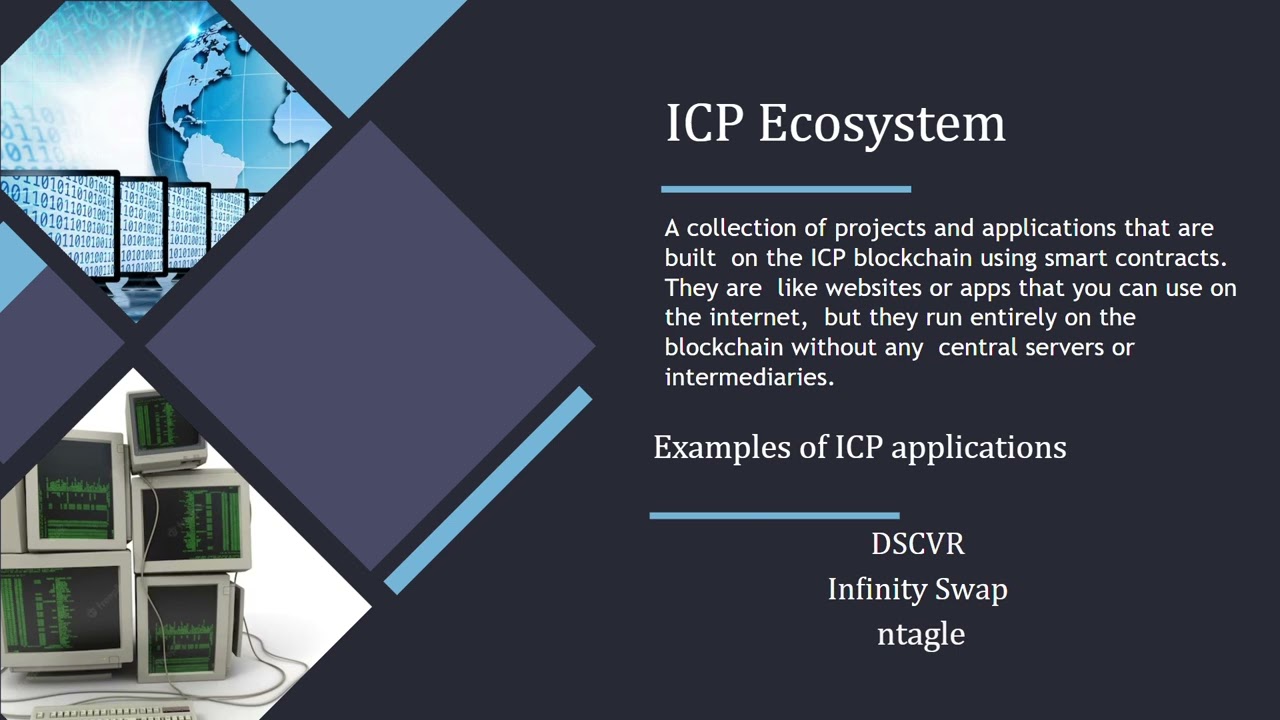 ICP Ecosystem

A collection of projects and applications that are built on the ICP blockchain using smart contracts. They are like websites or apps that you can use on the internet, but they run entirely on the blockchain without any central servers or intermediaries.

Examples of ICP applications

DSCVR
Infinity Swap
ntagle